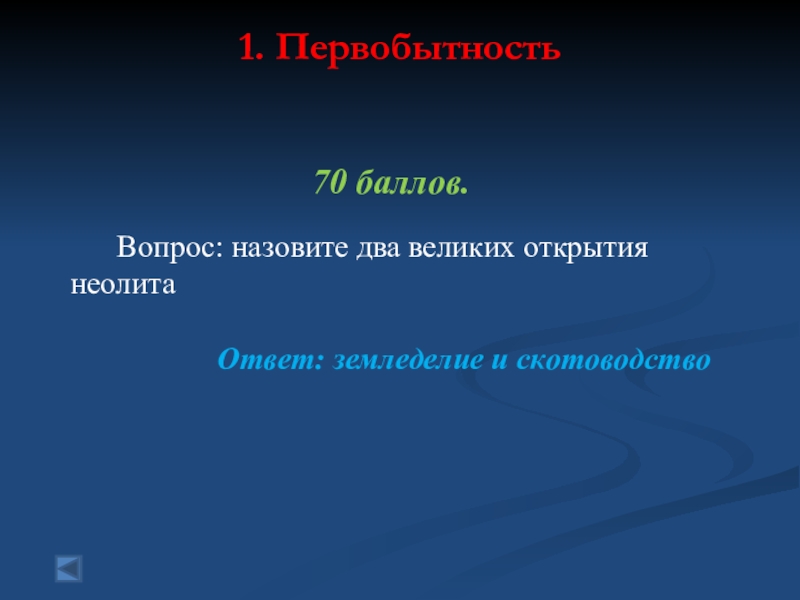 1. Первобытность

70 баллов.

Вопрос: назовите два великих открытия неолита

Ответ: земледелие и скотоводство